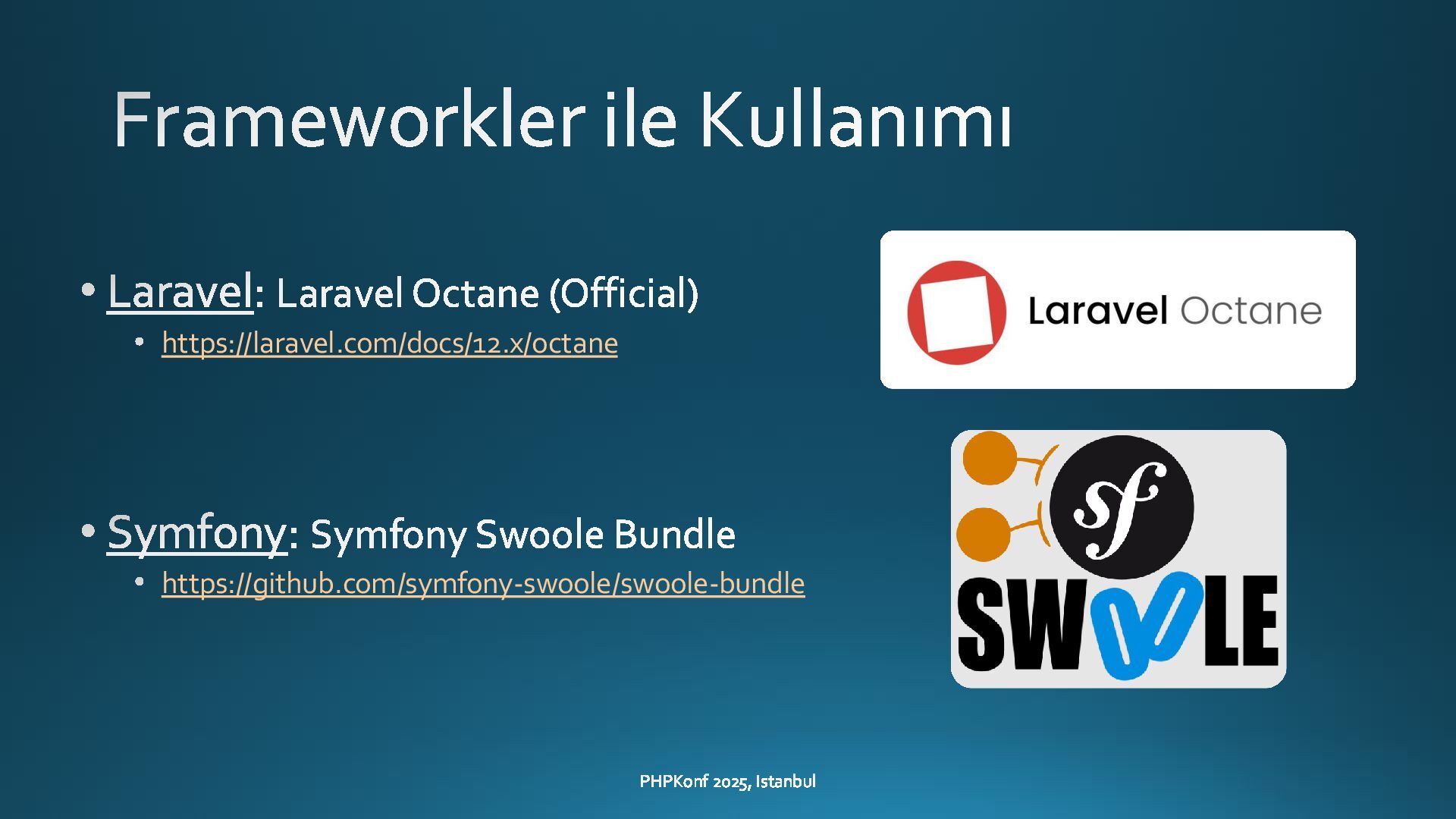 Frameworkler ile Kullanımı

• Laravel: Laravel Octane (Official)
  • https://laravel.com/docs/12.x/octane

Laravel Octane

• Symfony: Symfony Swoole Bundle
  • https://github.com/symfony-swoole/swoole-bundle

sf

SWOOLE

PHPKonf 2025, Istanbul